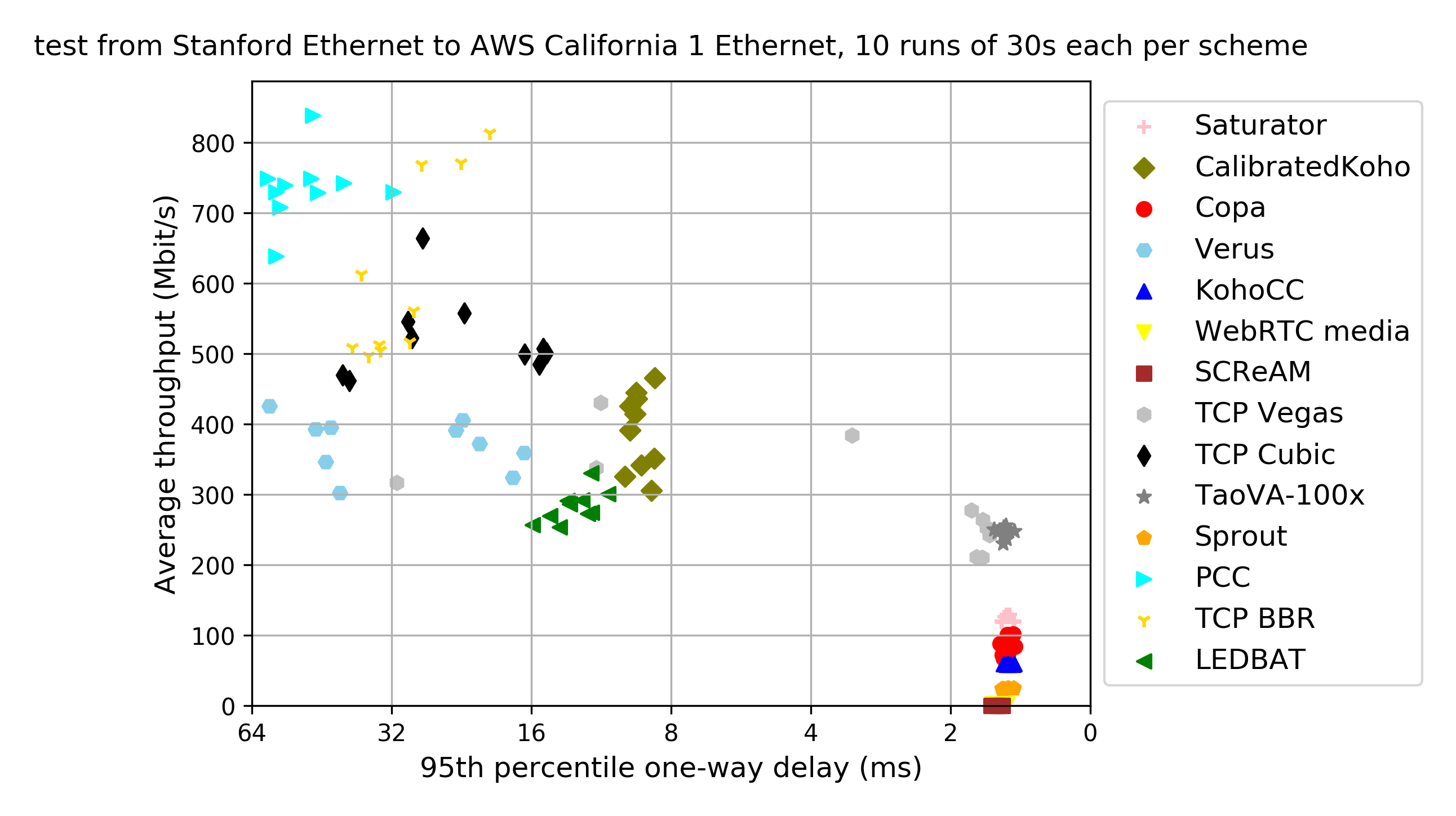 test from Stanford Ethernet to AWS California 1 Ethernet, 10 runs of 30s each per scheme

Average throughput (Mbit/s)

800
700
600
500
400
300
200
100
0

64
32
16
8
4
2
0

95th percentile one-way delay (ms)

Saturator
CalibratedKoho
Copa
Verus
KohoCC
WebRTC media
SCReAM
TCP Vegas
TCP Cubic
TaoVA-100x
Sprout
PCC
TCP BBR
LEDBAT